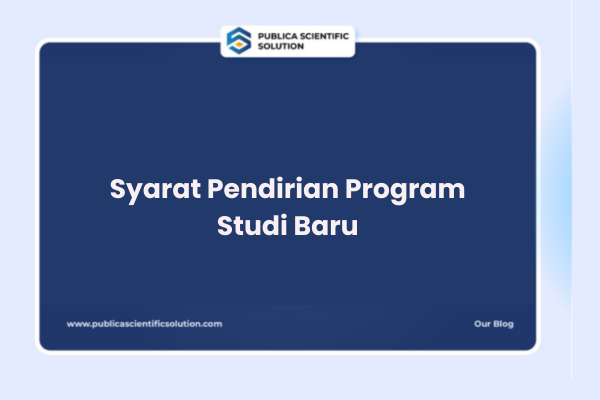 PUBLICA SCIENTIFIC SOLUTION

Syarat Pendirian Program Studi Baru

www.publicascientificsolution.com

Our Blog